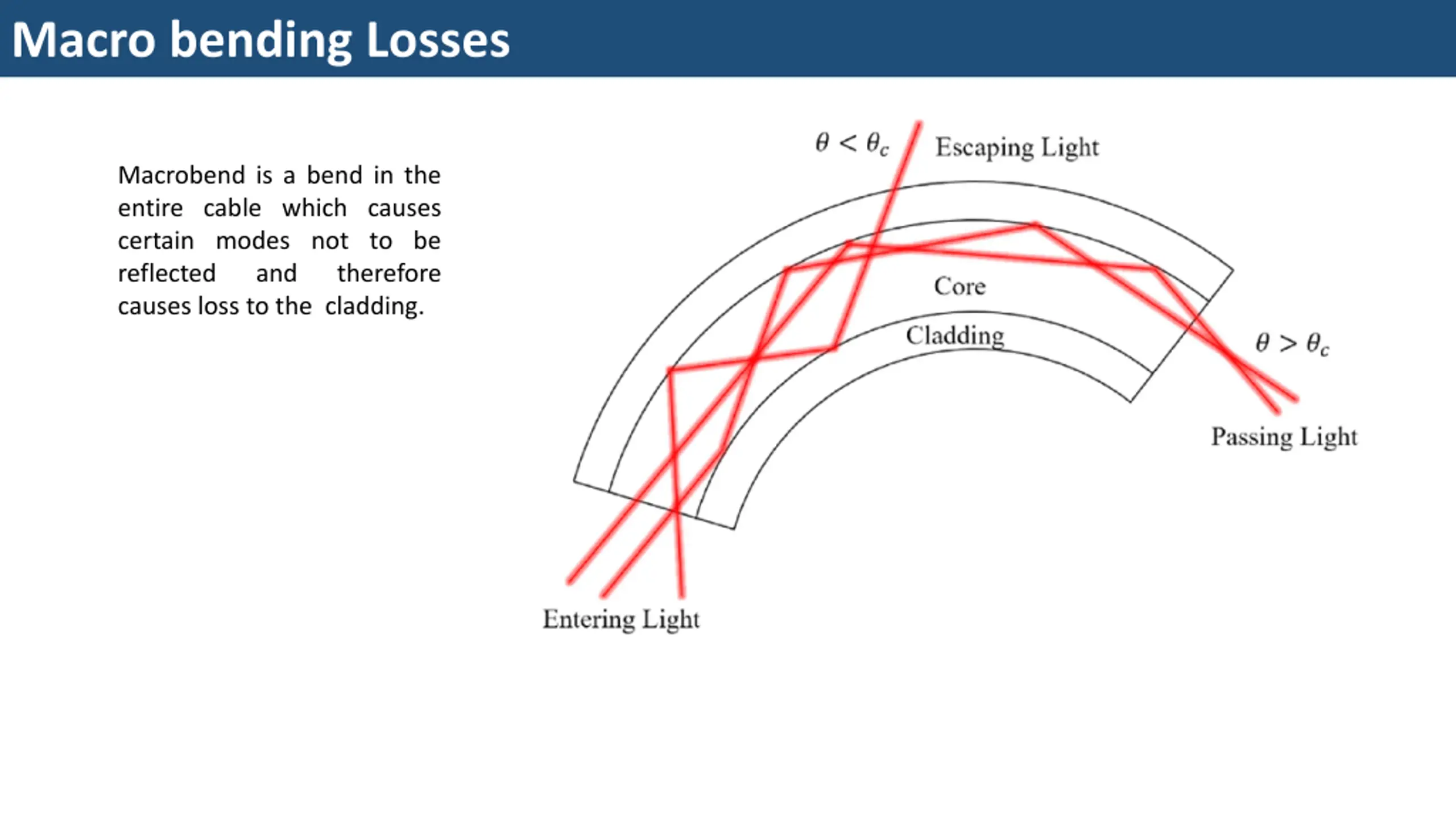 Macro bending Losses

Macrobend is a bend in the entire cable which causes certain modes not to be reflected and therefore causes loss to the cladding.

$\theta < \theta_c$ Escaping Light

Core

Cladding

$\theta > \theta_c$

Passing Light

Entering Light